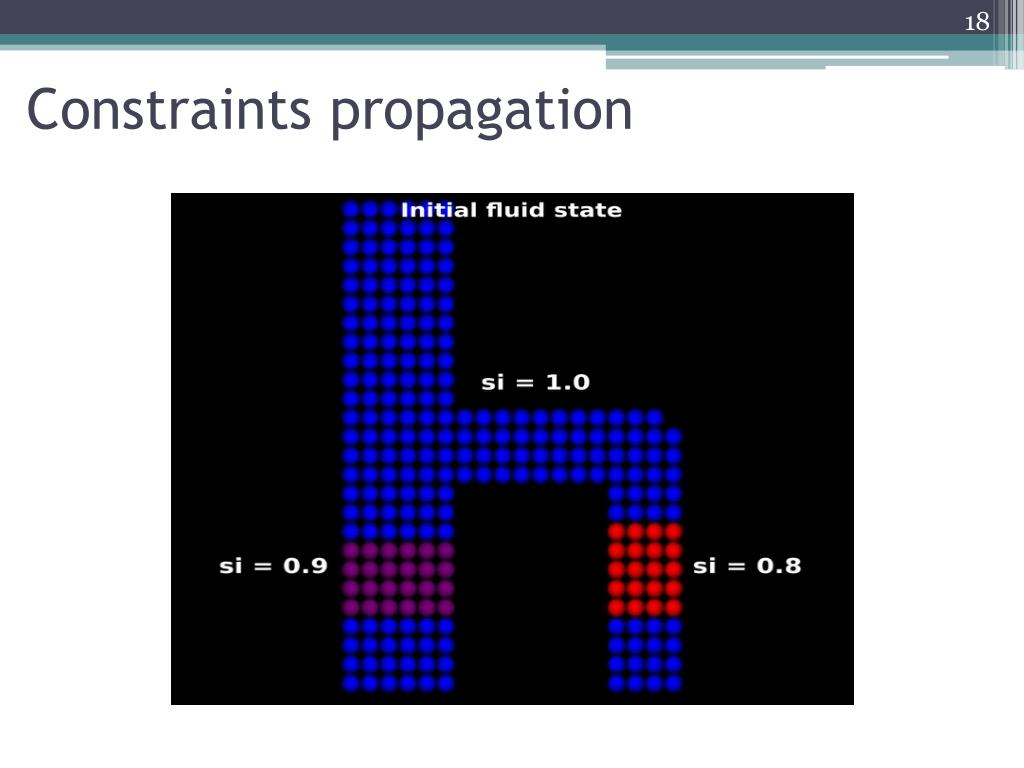 18

Constraints propagation

Initial fluid state

si = 1.0

si = 0.9

si = 0.8